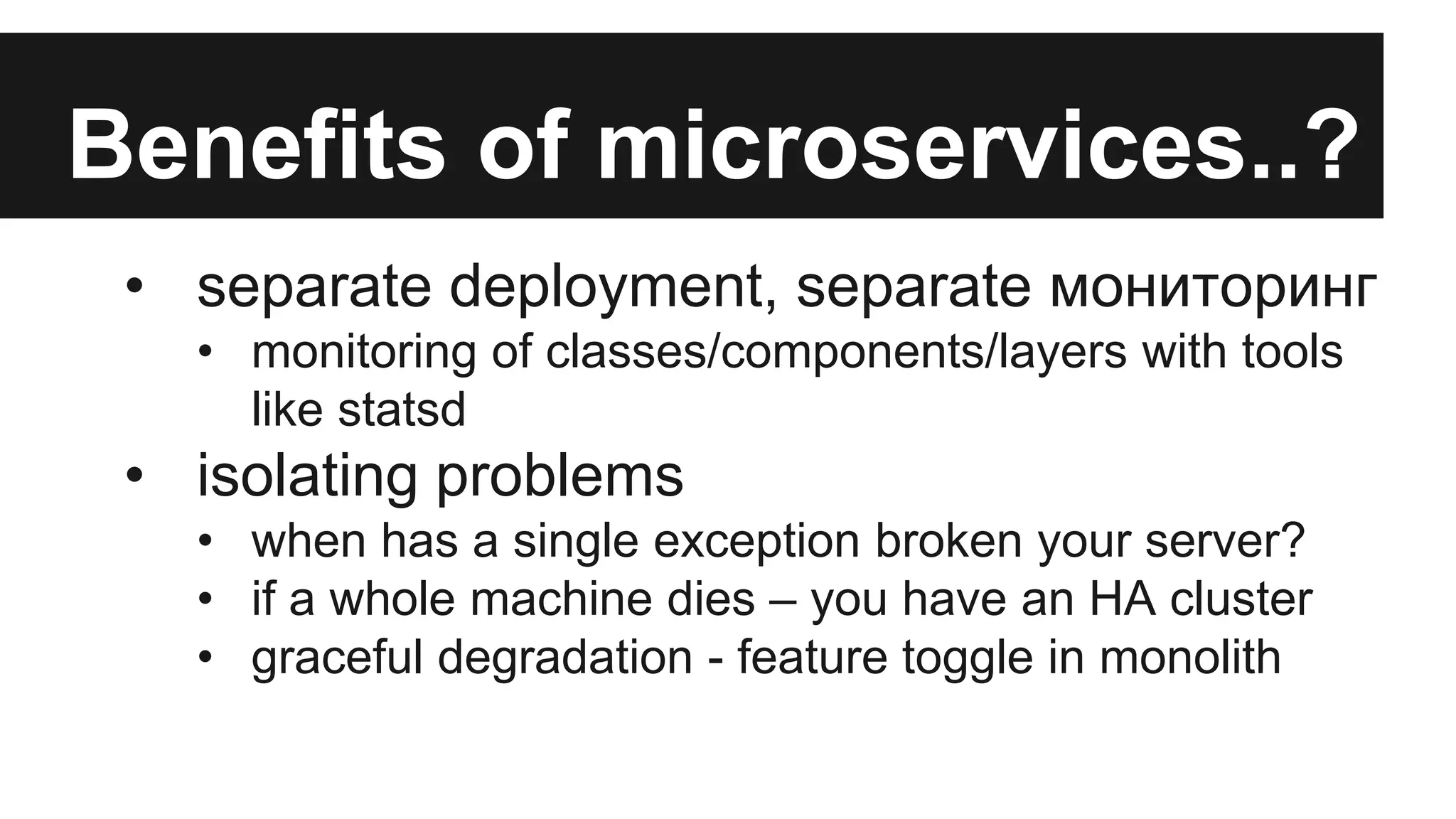 Benefits of microservices..?

• separate deployment, separate мониторинг
  • monitoring of classes/components/layers with tools like statsd
• isolating problems
  • when has a single exception broken your server?
  • if a whole machine dies – you have an HA cluster
  • graceful degradation - feature toggle in monolith